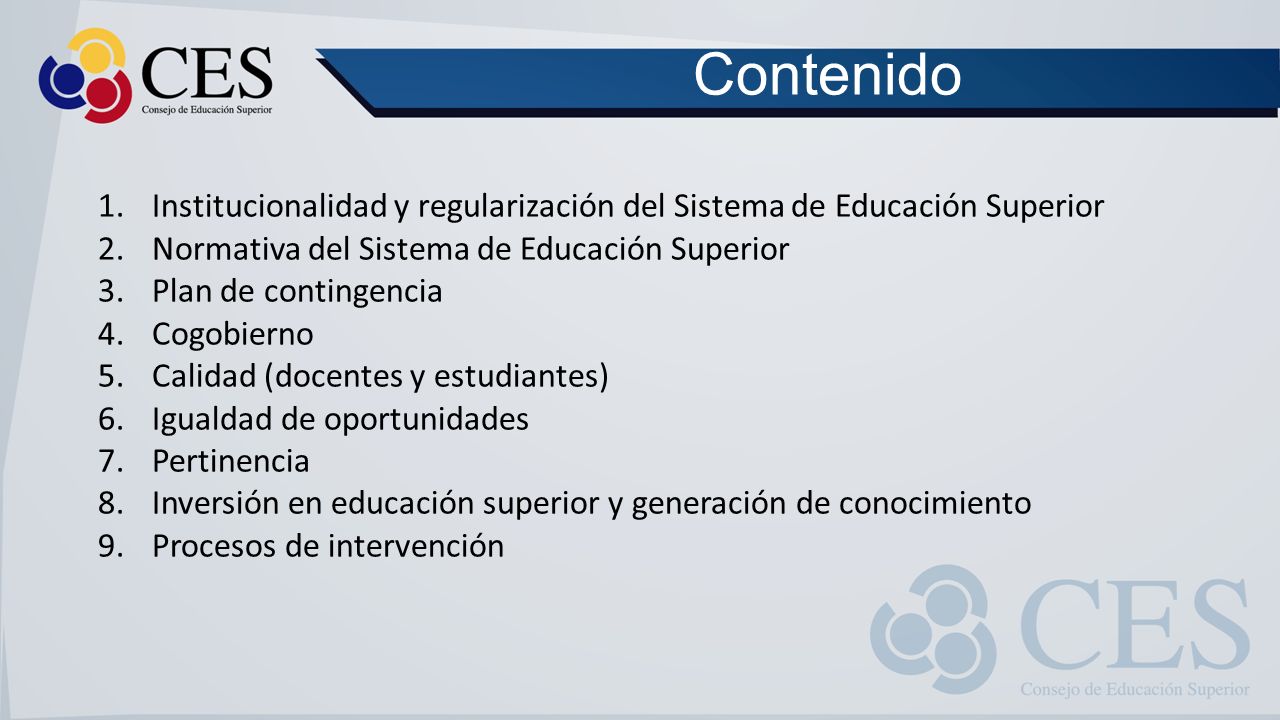 CES
Consejo de Educación Superior

Contenido

1. Institucionalidad y regularización del Sistema de Educación Superior
2. Normativa del Sistema de Educación Superior
3. Plan de contingencia
4. Cogobierno
5. Calidad (docentes y estudiantes)
6. Igualdad de oportunidades
7. Pertinencia
8. Inversión en educación superior y generación de conocimiento
9. Procesos de intervención

CES
Consejo de Educación Superior